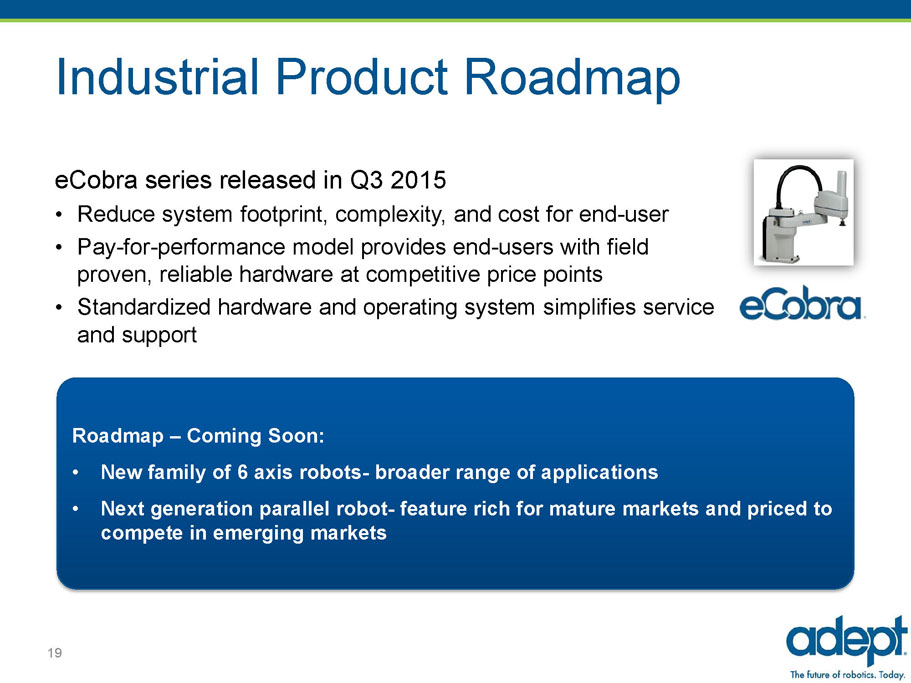 Industrial Product Roadmap

eCobra series released in Q3 2015

• Reduce system footprint, complexity, and cost for end-user
• Pay-for-performance model provides end-users with field proven, reliable hardware at competitive price points
• Standardized hardware and operating system simplifies service and support

eCobra

Roadmap – Coming Soon:

• New family of 6 axis robots- broader range of applications
• Next generation parallel robot- feature rich for mature markets and priced to compete in emerging markets

19

adept
The future of robotics. Today.